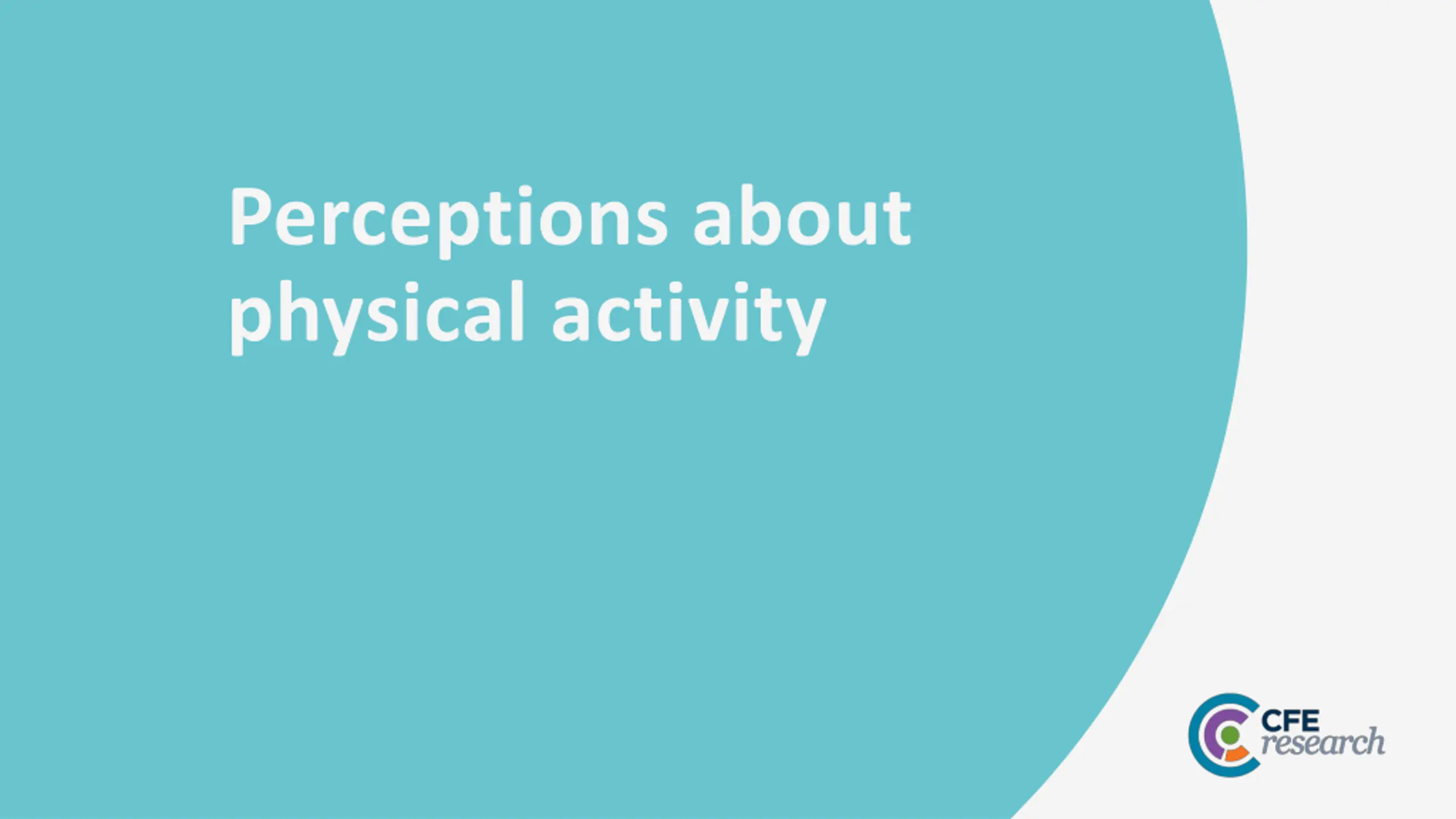 Perceptions about physical activity

CFE research